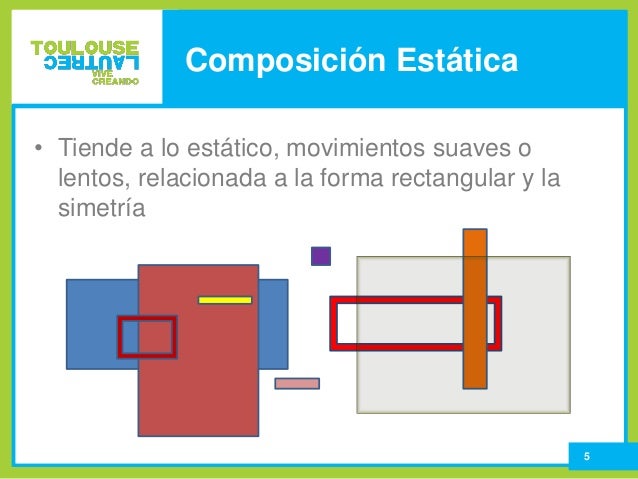 TOULOUSE
LAUTREC
VIVE
CREANDO

Composición Estática

• Tiende a lo estático, movimientos suaves o lentos, relacionada a la forma rectangular y la simetría

5